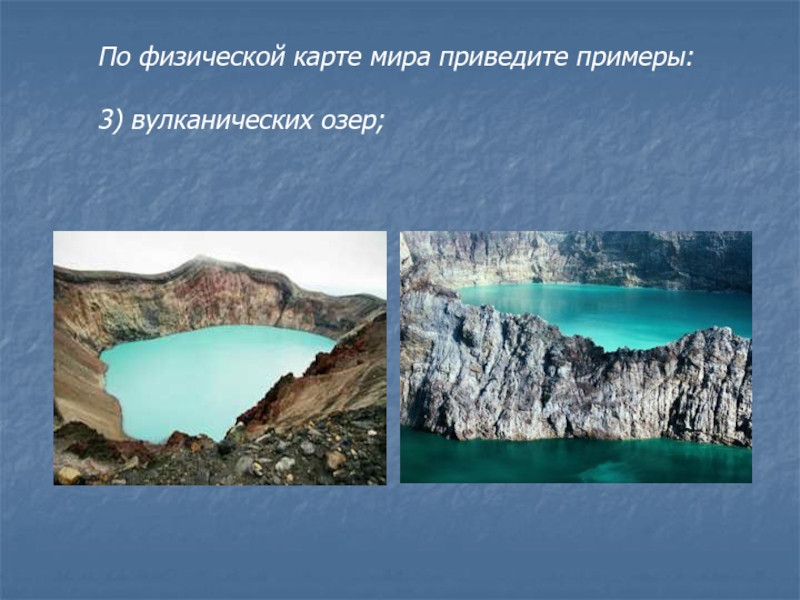 По физической карте мира приведите примеры:

3) вулканических озер;